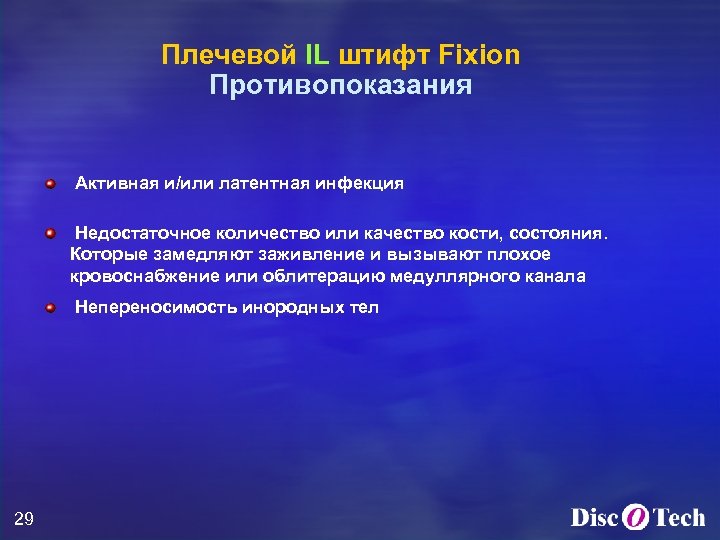 Плечевой IL штифт Fixion
Противопоказания

Активная и/или латентная инфекция

Недостаточное количество или качество кости, состояния. Которые замедляют заживление и вызывают плохое кровоснабжение или облитерацию медуллярного канала

Непереносимость инородных тел

29

Disc O Tech